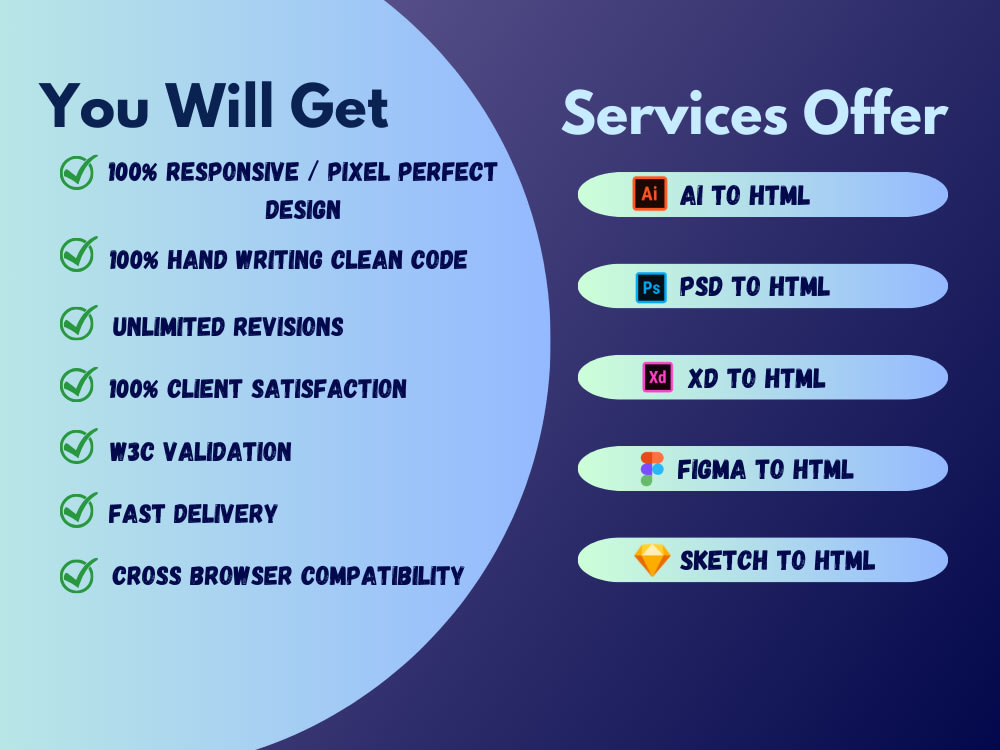 You Will Get

100% RESPONSIVE / PIXEL PERFECT DESIGN

100% HAND WRITING CLEAN CODE

UNLIMITED REVISIONS

100% CLIENT SATISFACTION

W3C VALIDATION

FAST DELIVERY

CROSS BROWSER COMPATIBILITY

Services Offer

Ai AI TO HTML

Ps PSD TO HTML

Xd XD TO HTML

FIGMA TO HTML

SKETCH TO HTML